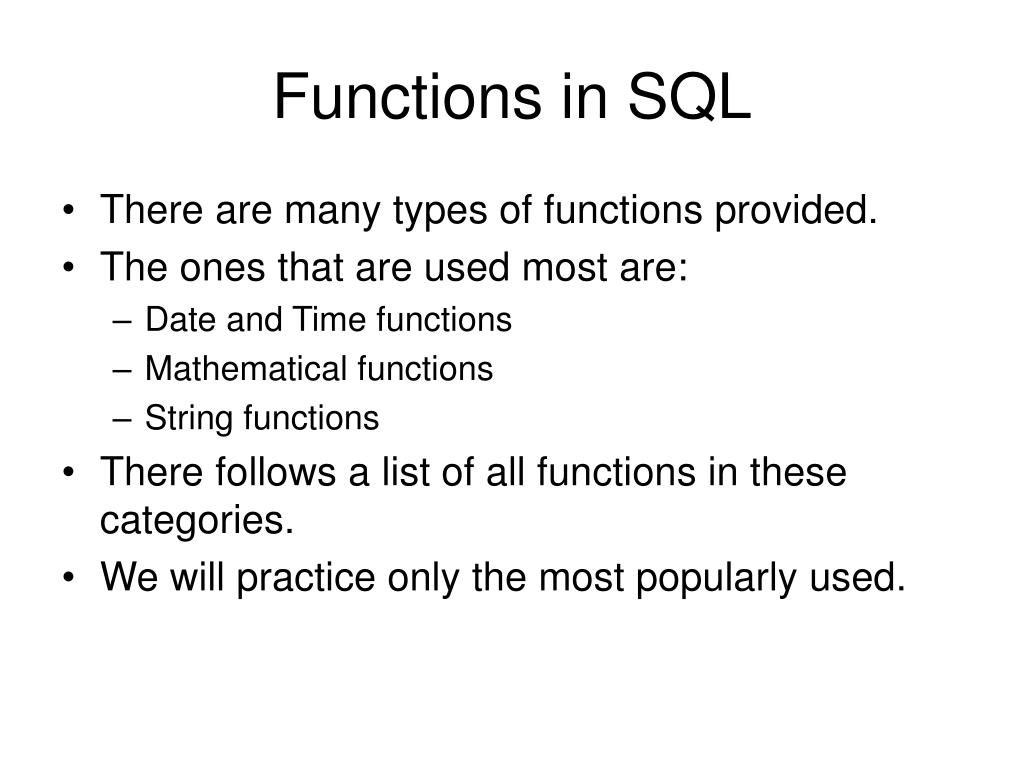 Functions in SQL

• There are many types of functions provided.
• The ones that are used most are:
– Date and Time functions
– Mathematical functions
– String functions
• There follows a list of all functions in these categories.
• We will practice only the most popularly used.